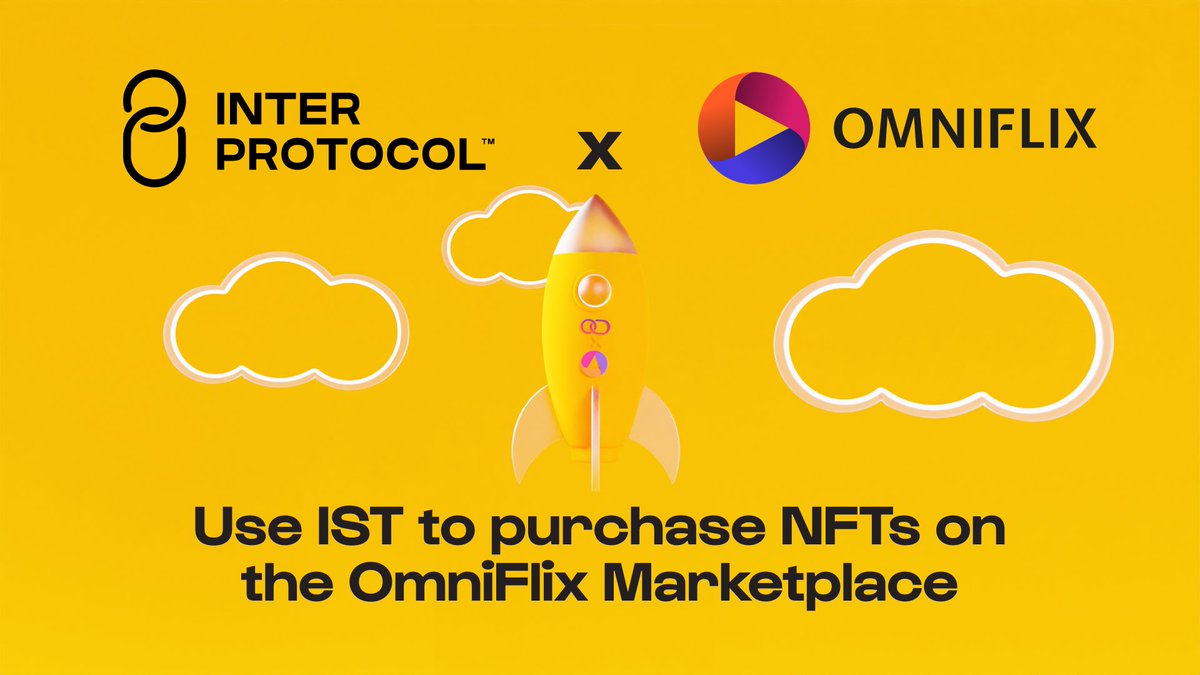 INTER PROTOCOL™ X OMNIFLIX

Use IST to purchase NFTs on the OmniFlix Marketplace